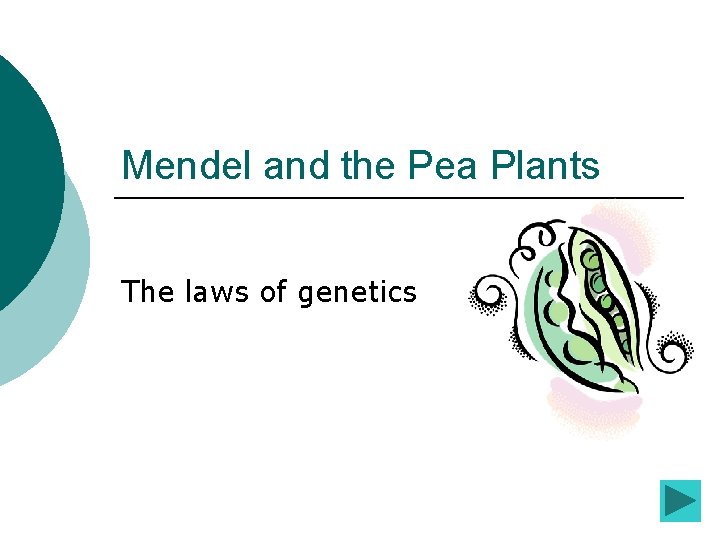 Mendel and the Pea Plants

The laws of genetics